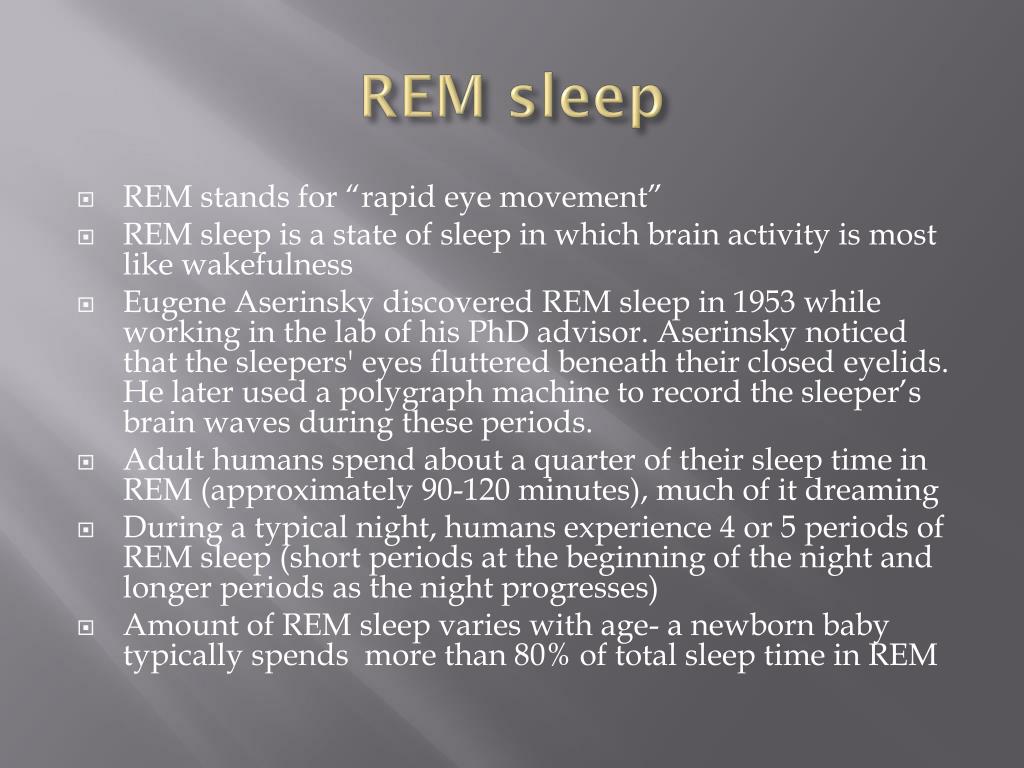 REM sleep

REM stands for “rapid eye movement”

REM sleep is a state of sleep in which brain activity is most like wakefulness

Eugene Aserinsky discovered REM sleep in 1953 while working in the lab of his PhD advisor. Aserinsky noticed that the sleepers' eyes fluttered beneath their closed eyelids. He later used a polygraph machine to record the sleeper’s brain waves during these periods.

Adult humans spend about a quarter of their sleep time in REM (approximately 90-120 minutes), much of it dreaming

During a typical night, humans experience 4 or 5 periods of REM sleep (short periods at the beginning of the night and longer periods as the night progresses)

Amount of REM sleep varies with age- a newborn baby typically spends more than 80% of total sleep time in REM